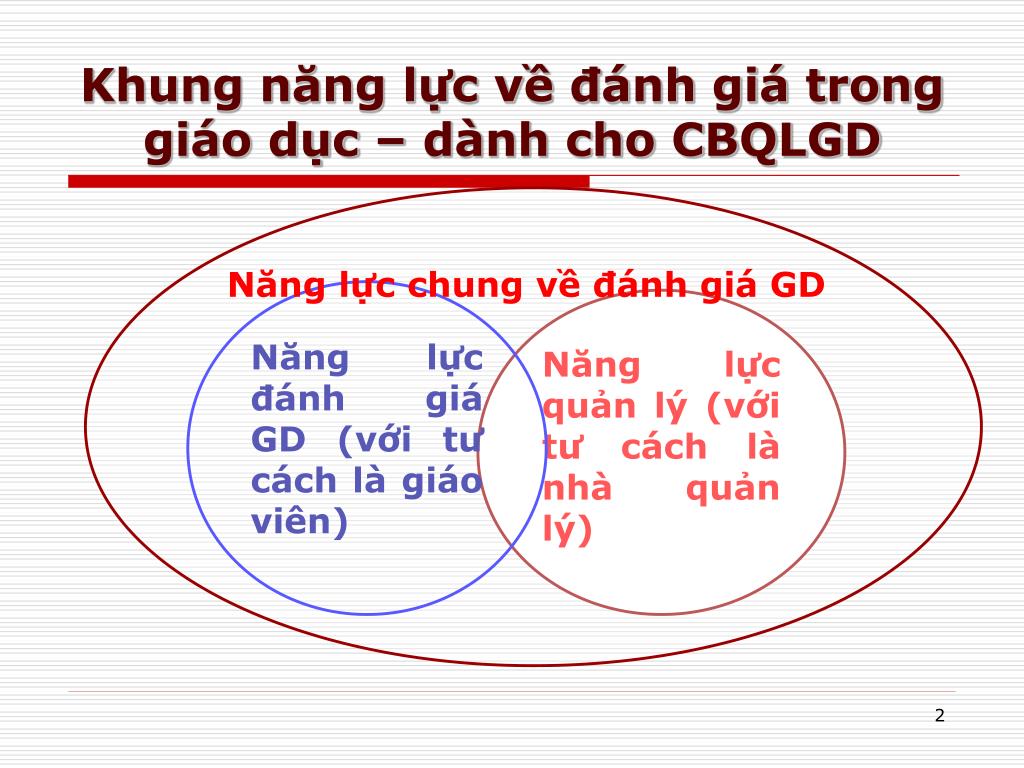 Khung năng lực về đánh giá trong giáo dục – dành cho CBQLGD

Năng lực chung về đánh giá GD

Năng lực đánh giá GD (với tư cách là giáo viên)

Năng lực quản lý (với tư cách là nhà quản lý)

2